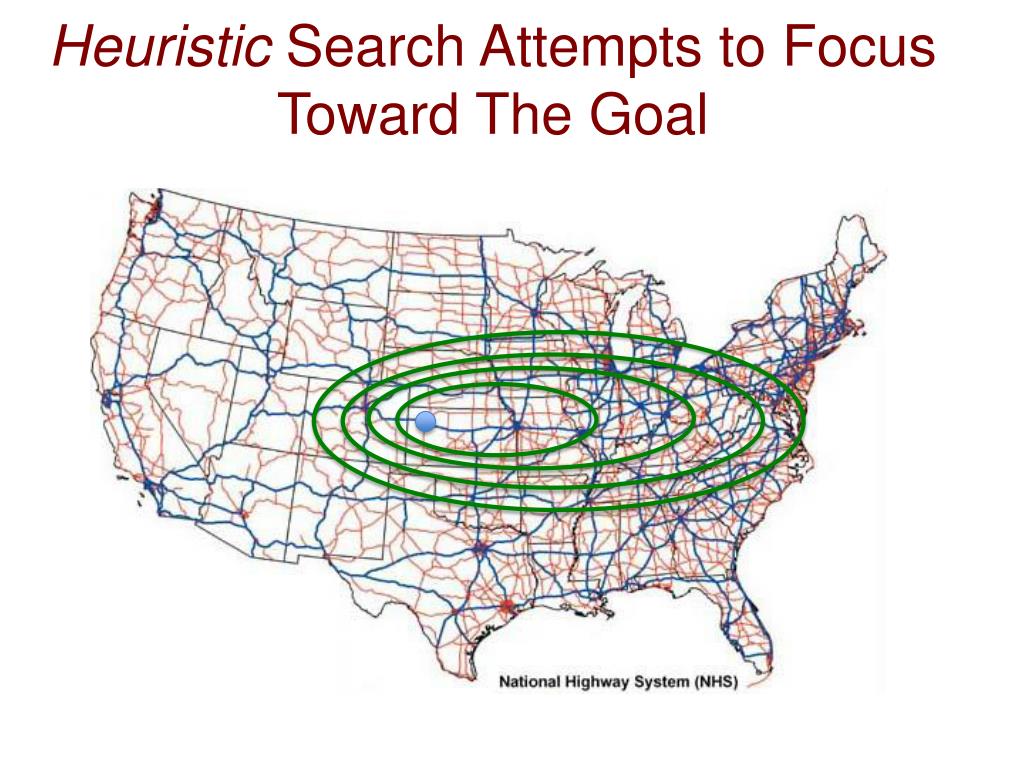 Heuristic Search Attempts to Focus Toward The Goal

National Highway System (NHS)